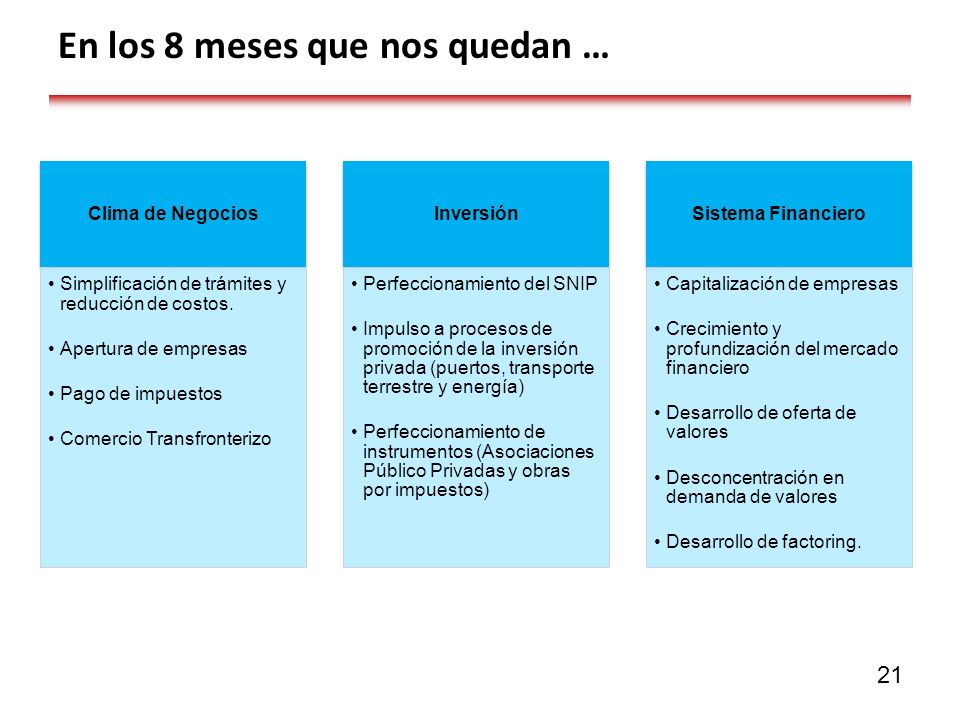 En los 8 meses que nos quedan …

Clima de Negocios

• Simplificación de trámites y reducción de costos.
• Apertura de empresas
• Pago de impuestos
• Comercio Transfronterizo

Inversión

• Perfeccionamiento del SNIP
• Impulso a procesos de promoción de la inversión privada (puertos, transporte terrestre y energía)
• Perfeccionamiento de instrumentos (Asociaciones Público Privadas y obras por impuestos)

Sistema Financiero

• Capitalización de empresas
• Crecimiento y profundización del mercado financiero
• Desarrollo de oferta de valores
• Desconcentración en demanda de valores
• Desarrollo de factoring.

21